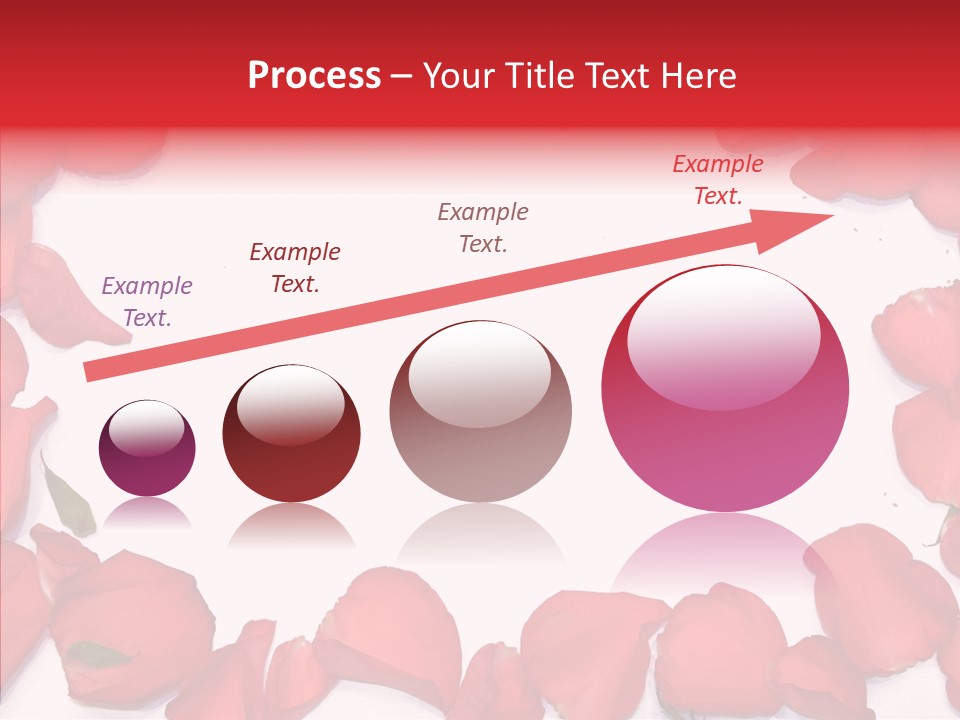 Process – Your Title Text Here

Example Text.

Example Text.

Example Text.

Example Text.